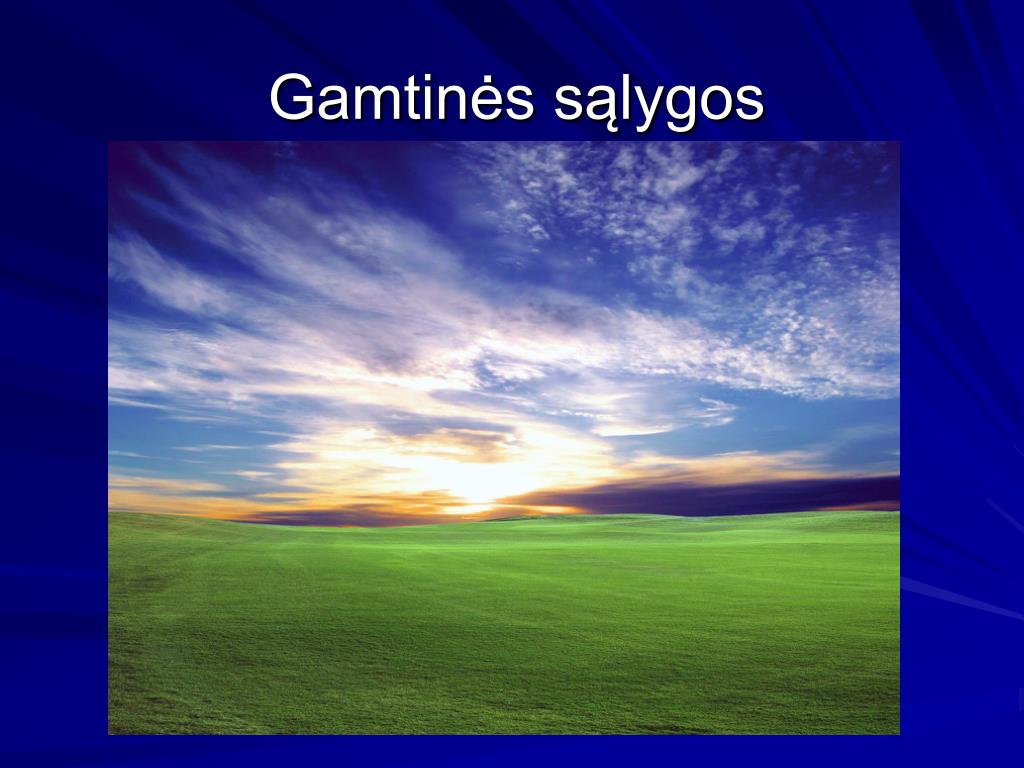 Gamtinės sąlygos